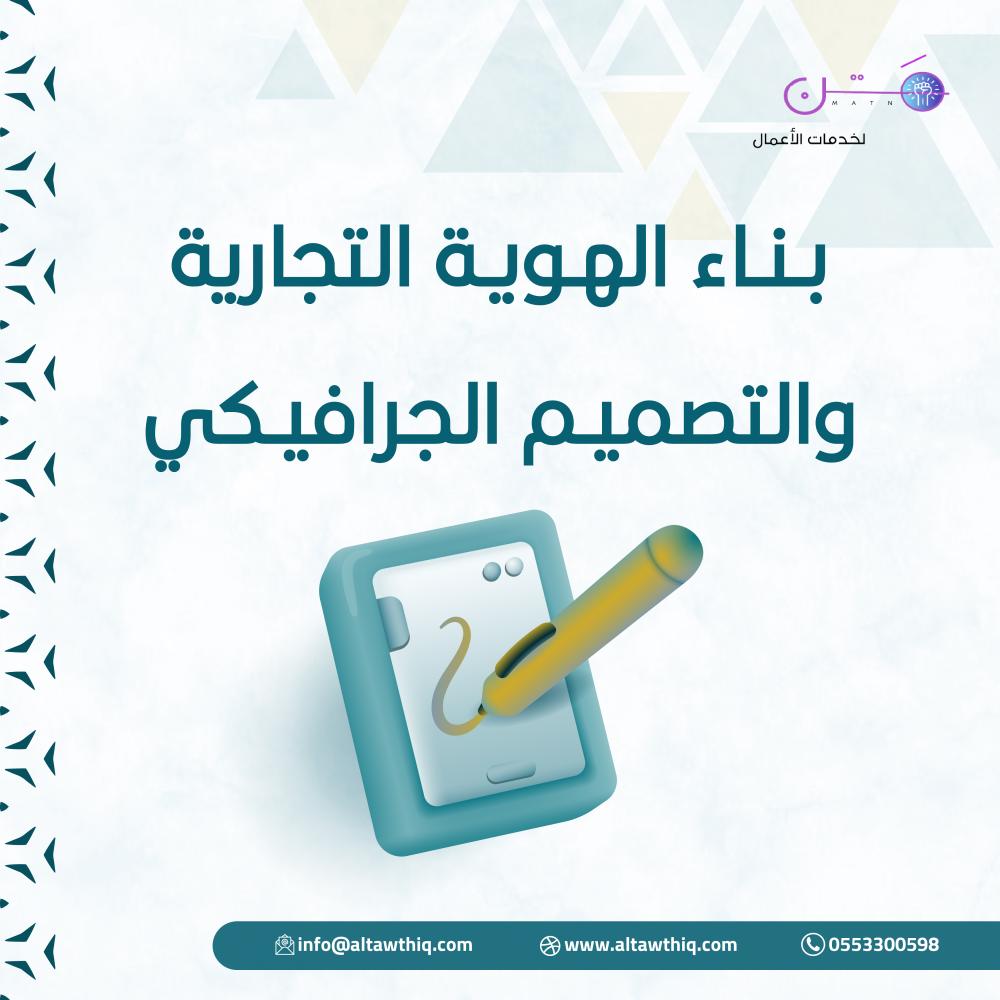 متن
MATN
لخدمات الأعمال

بناء الهوية التجارية
والتصميم الجرافيكي

info@altawthiq.com
www.altawthiq.com
0553300598